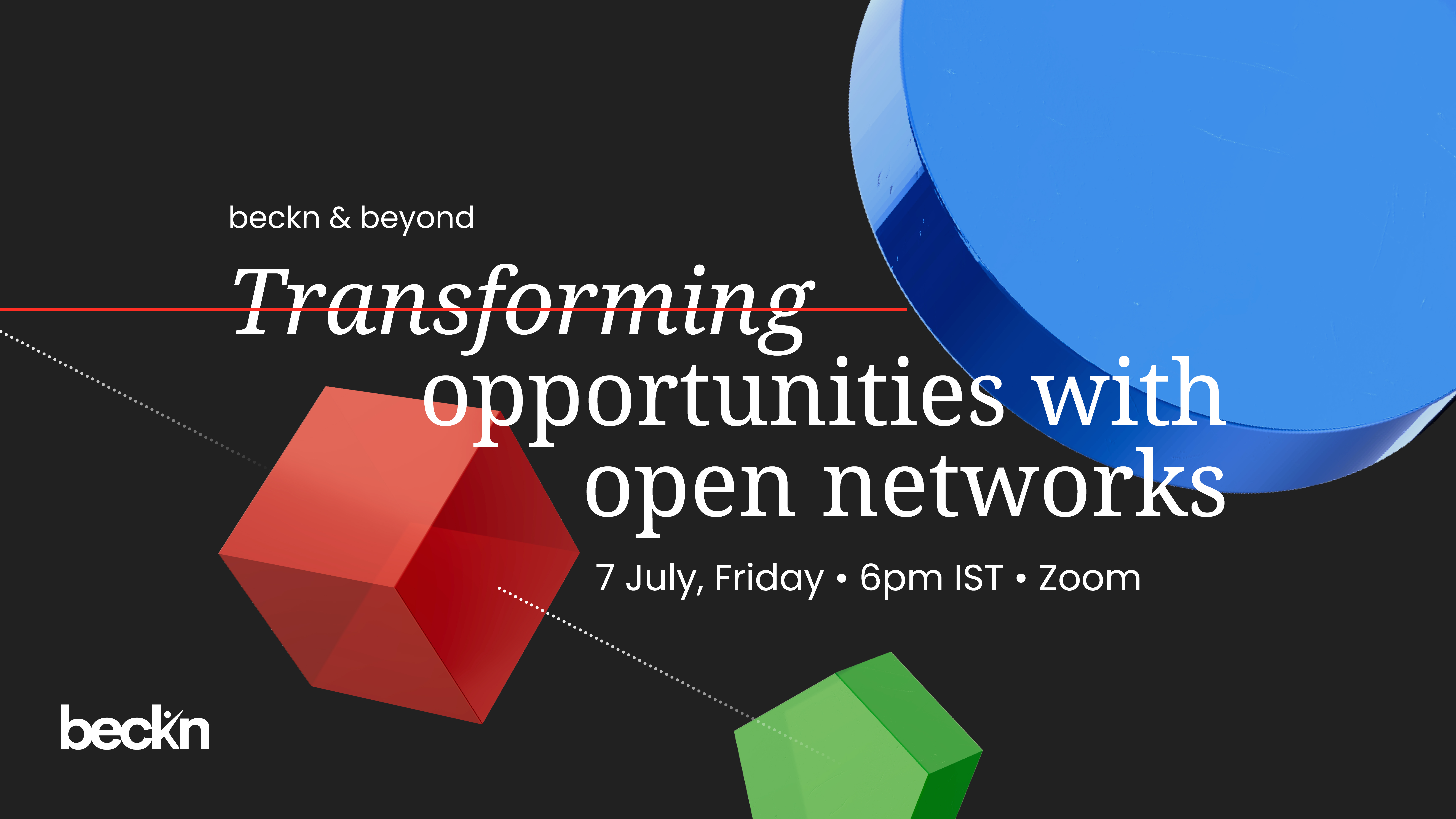 beckn & beyond

Transforming opportunities with open networks

7 July, Friday • 6pm IST • Zoom

beckn